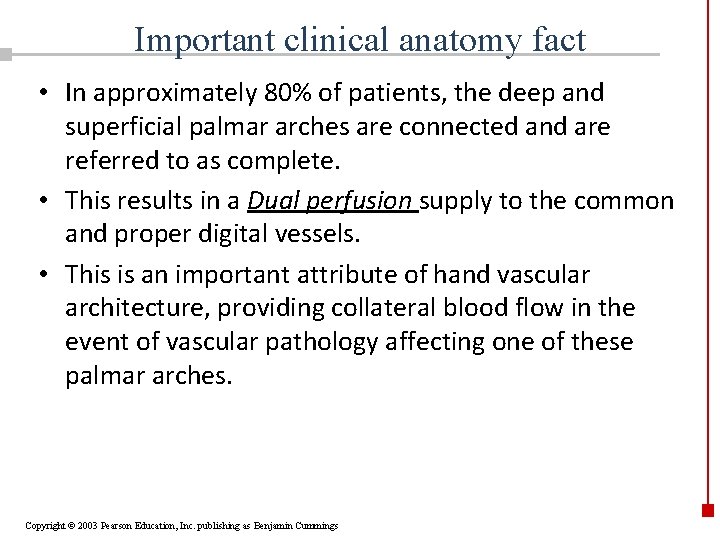 Important clinical anatomy fact

• In approximately 80% of patients, the deep and superficial palmar arches are connected and are referred to as complete.

• This results in a Dual perfusion supply to the common and proper digital vessels.

• This is an important attribute of hand vascular architecture, providing collateral blood flow in the event of vascular pathology affecting one of these palmar arches.

Copyright © 2003 Pearson Education, Inc. publishing as Benjamin Cummings